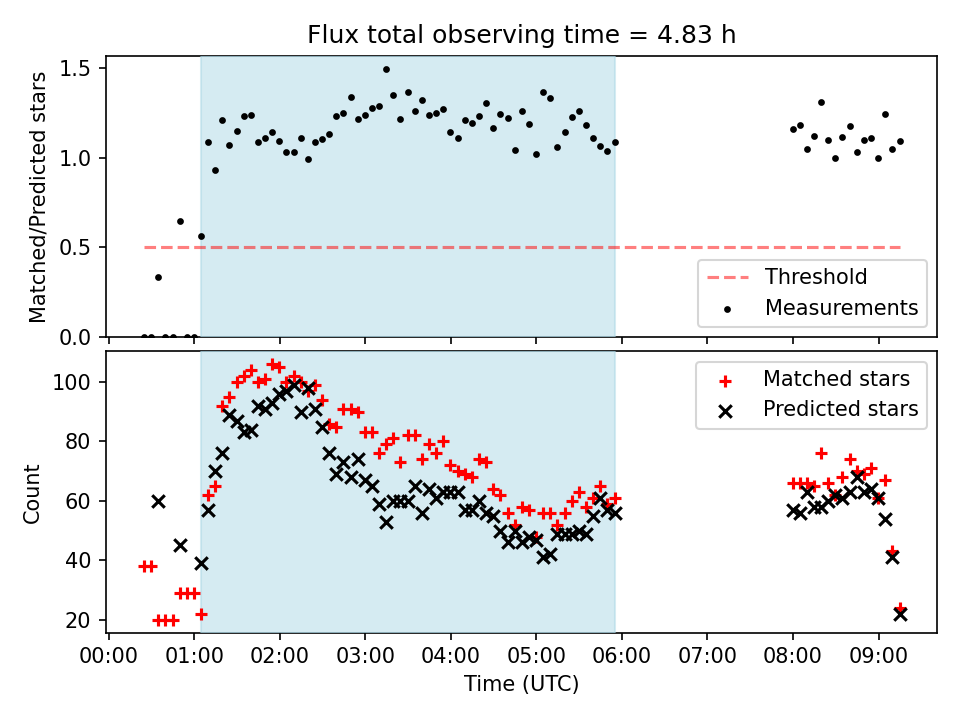 Flux total observing time = 4.83 h

Matched/Predicted stars

1.5
1.0
0.5
0.0

Threshold
Measurements

Count

100
80
60
40
20

Matched stars
Predicted stars

00:00 01:00 02:00 03:00 04:00 05:00 06:00 07:00 08:00 09:00

Time (UTC)